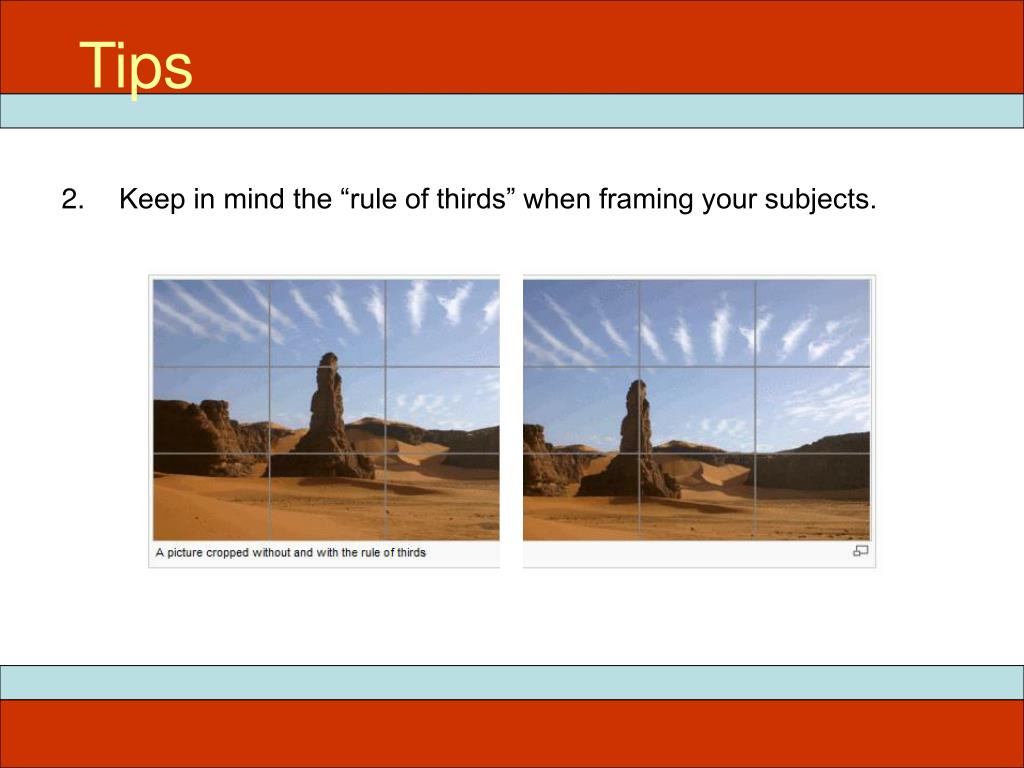 Tips

2. Keep in mind the “rule of thirds” when framing your subjects.

A picture cropped without and with the rule of thirds